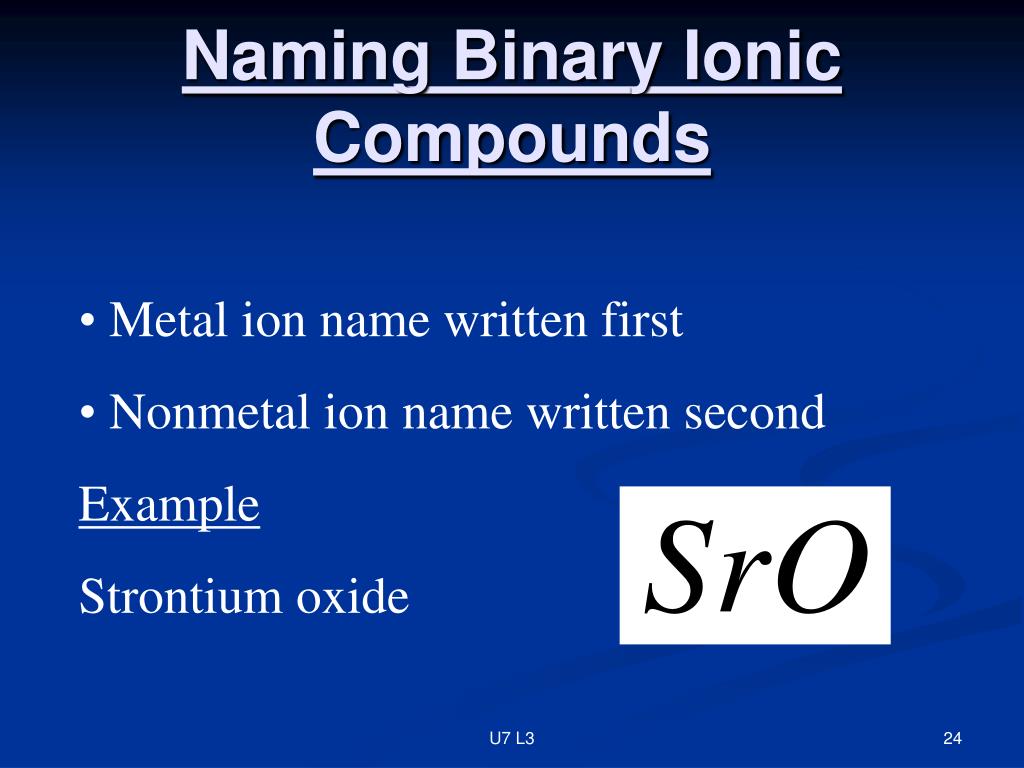 Naming Binary Ionic Compounds

• Metal ion name written first

• Nonmetal ion name written second

Example

Strontium oxide

$SrO$

U7 L3

24